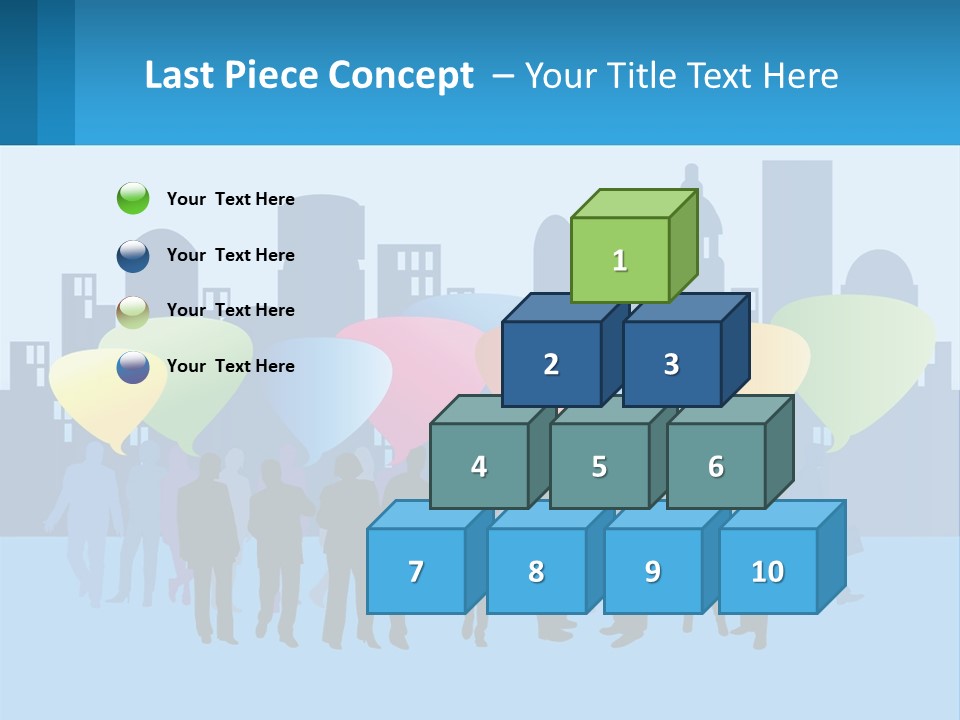 Last Piece Concept – Your Title Text Here

Your Text Here

Your Text Here

Your Text Here

Your Text Here

1

2 3

4 5 6

7 8 9 10